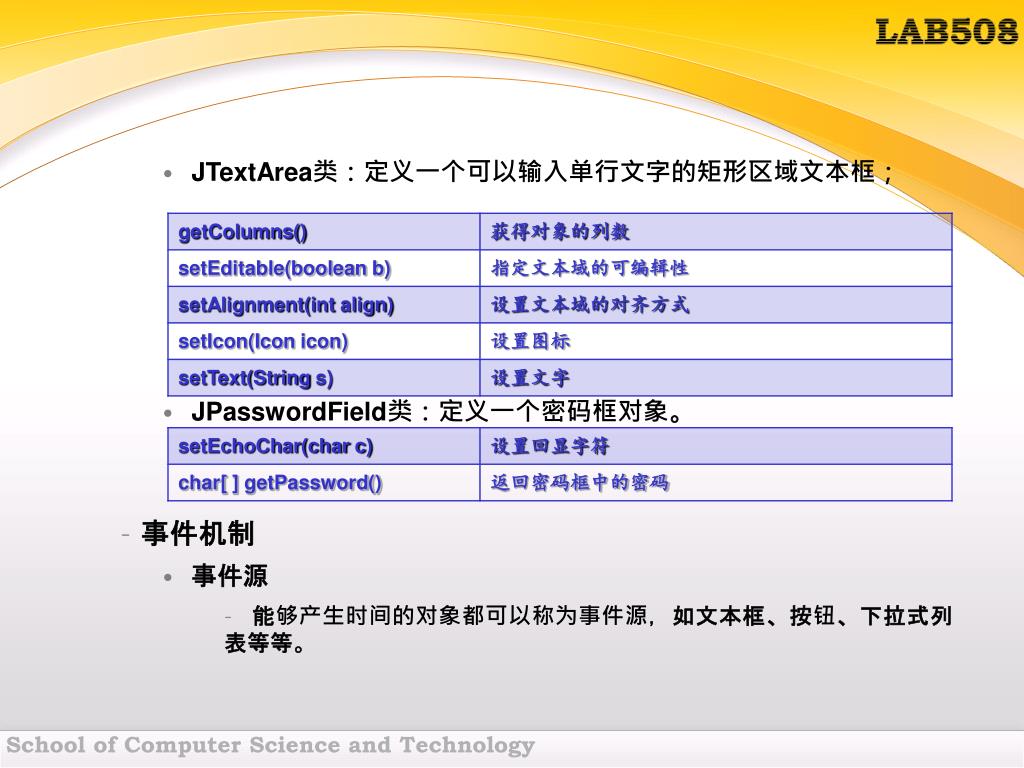 LAB508

• JTextArea类：定义一个可以输入单行文字的矩形区域文本框；

| getColumns() | 获得对象的列数 |
|---|---|
| setEditable(boolean b) | 指定文本域的可编辑性 |
| setAlignment(int align) | 设置文本域的对齐方式 |
| setIcon(Icon icon) | 设置图标 |
| setText(String s) | 设置文字 |

• JPasswordField类：定义一个密码框对象。

| setEchoChar(char c) | 设置回显字符 |
|---|---|
| char[ ] getPassword() | 返回密码框中的密码 |

- 事件机制

• 事件源

- 能够产生时间的对象都可以称为事件源，如文本框、按钮、下拉式列表等等。

School of Computer Science and Technology